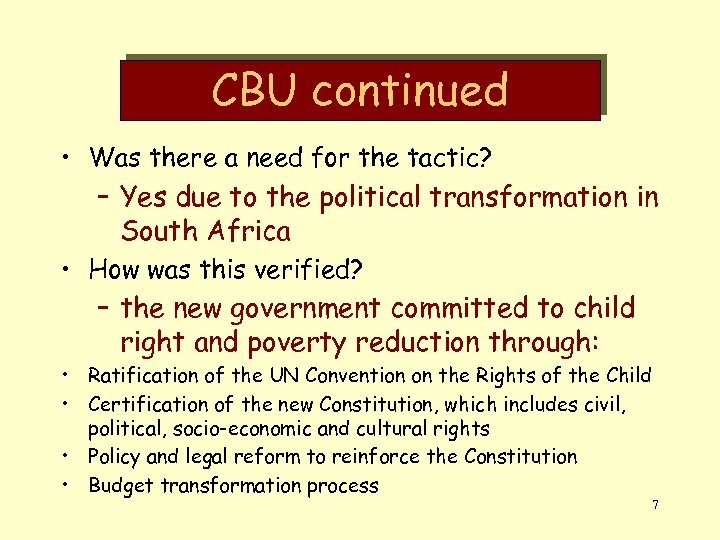 CBU continued

• Was there a need for the tactic?
– Yes due to the political transformation in South Africa
• How was this verified?
– the new government committed to child right and poverty reduction through:
• Ratification of the UN Convention on the Rights of the Child
• Certification of the new Constitution, which includes civil, political, socio-economic and cultural rights
• Policy and legal reform to reinforce the Constitution
• Budget transformation process

7